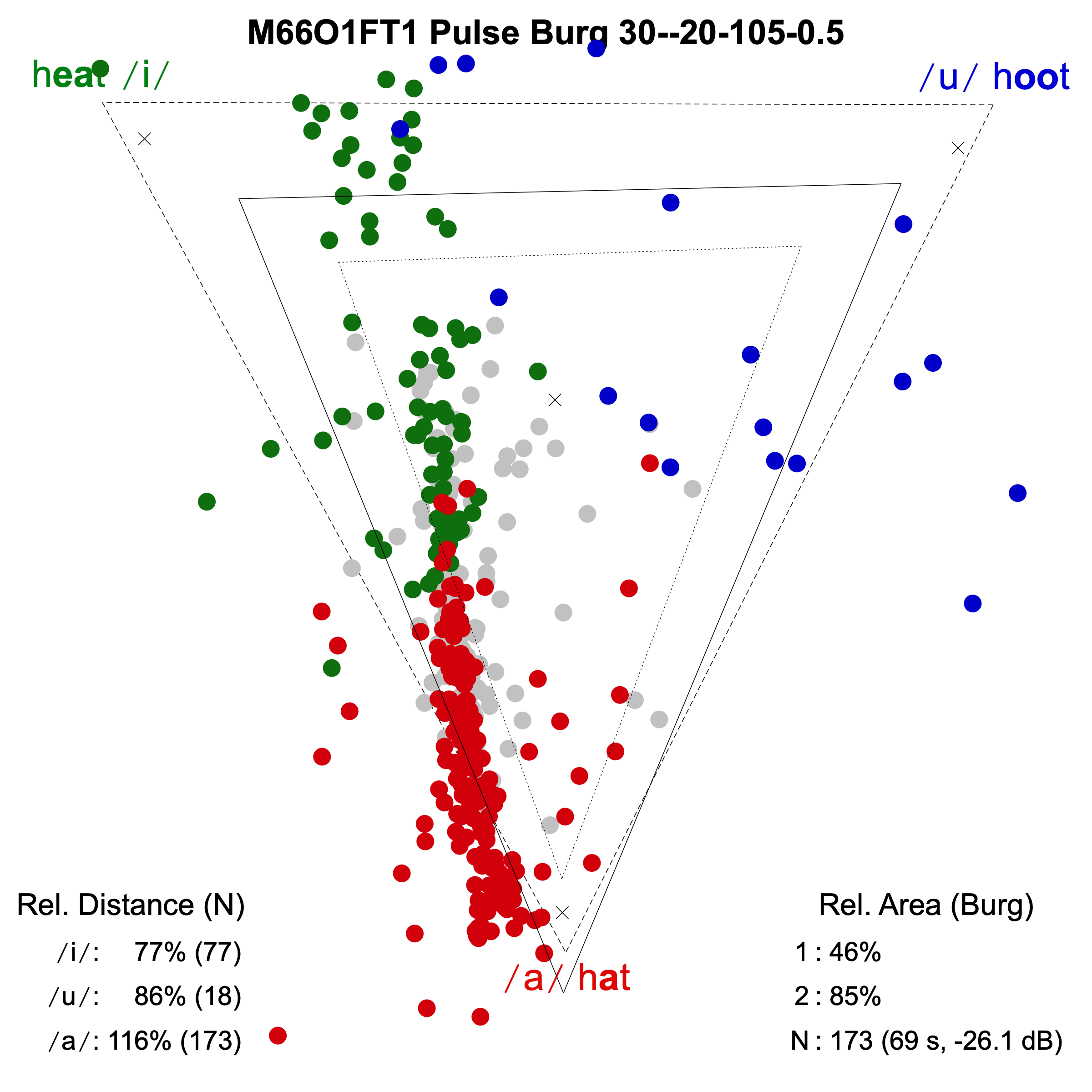 M66O1FT1 Pulse Burg 30--20-105-0.5

heat /i/

/u/ hoot

/a/ hat

Rel. Distance (N)

/i/: 77% (77)

/u/: 86% (18)

/a/: 116% (173)

Rel. Area (Burg)

1 : 46%

2 : 85%

N : 173 (69 s, -26.1 dB)